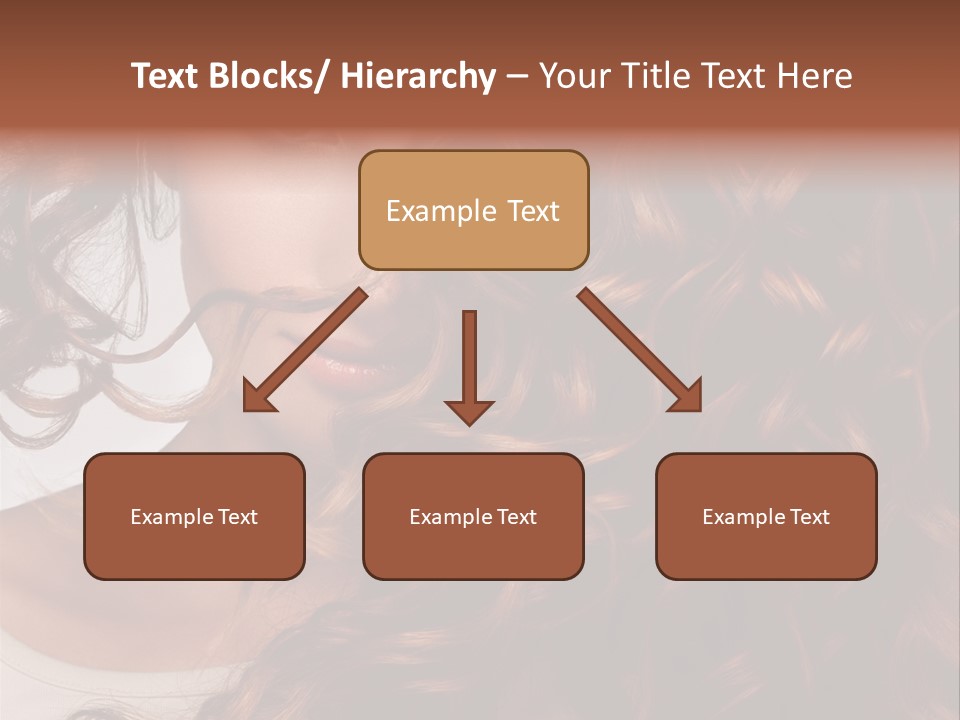 Text Blocks/ Hierarchy – Your Title Text Here

Example Text

Example Text

Example Text

Example Text